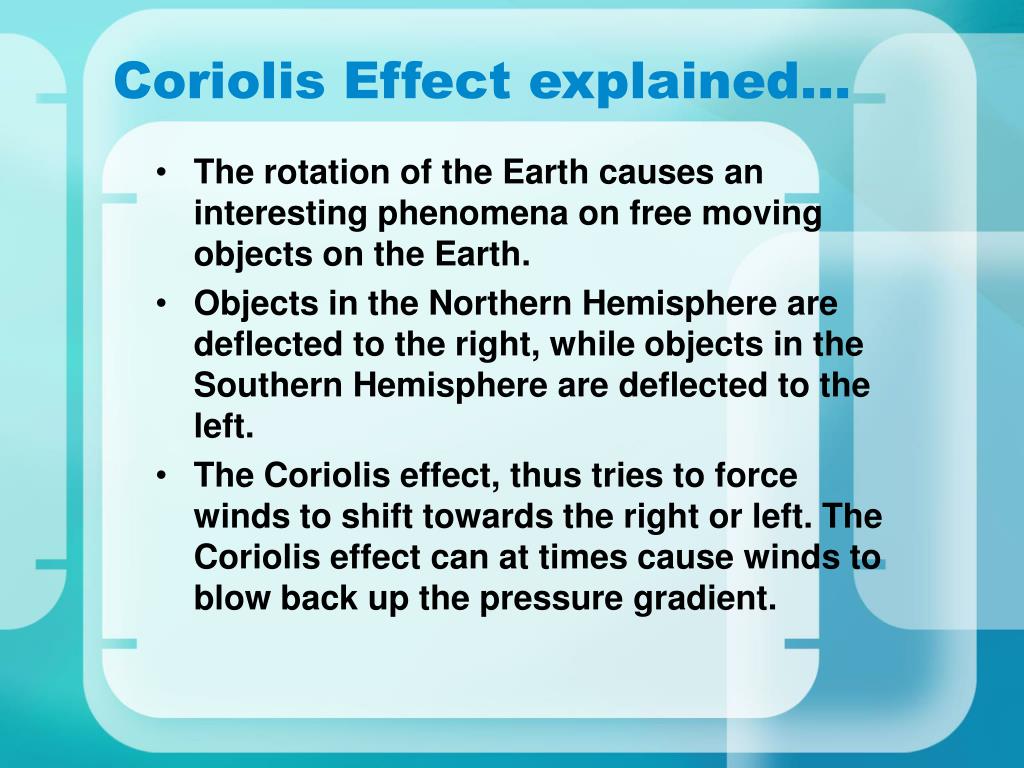 Coriolis Effect explained…

• The rotation of the Earth causes an interesting phenomena on free moving objects on the Earth.
• Objects in the Northern Hemisphere are deflected to the right, while objects in the Southern Hemisphere are deflected to the left.
• The Coriolis effect, thus tries to force winds to shift towards the right or left. The Coriolis effect can at times cause winds to blow back up the pressure gradient.